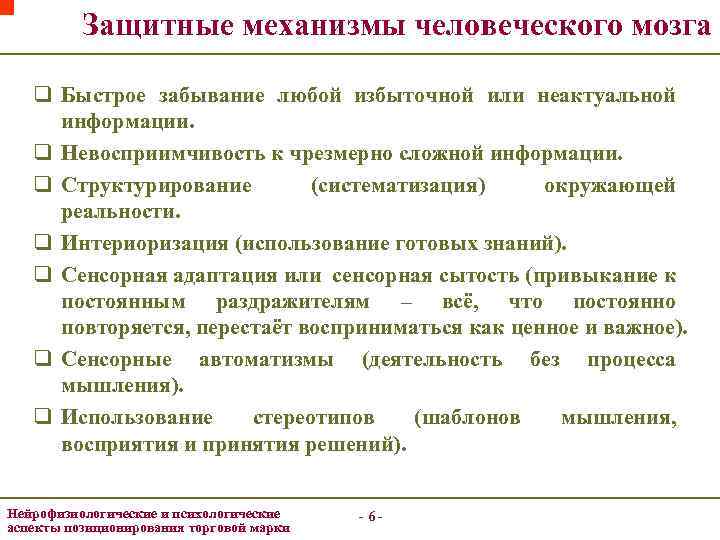 Защитные механизмы человеческого мозга

❑ Быстрое забывание любой избыточной или неактуальной информации.

❑ Невосприимчивость к чрезмерно сложной информации.

❑ Структурирование (систематизация) окружающей реальности.

❑ Интериоризация (использование готовых знаний).

❑ Сенсорная адаптация или сенсорная сытость (привыкание к постоянным раздражителям – всё, что постоянно повторяется, перестаёт восприниматься как ценное и важное).

❑ Сенсорные автоматизмы (деятельность без процесса мышления).

❑ Использование стереотипов (шаблонов мышления, восприятия и принятия решений).

Нейрофизиологические и психологические аспекты позиционирования торговой марки

- 6 -